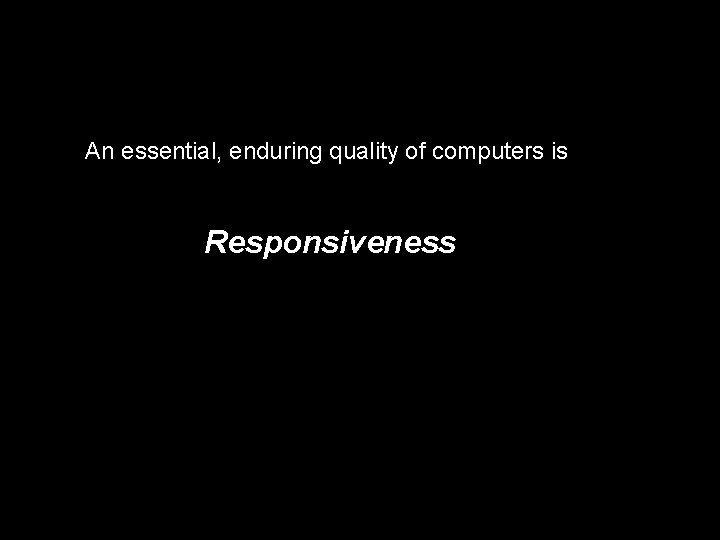 An essential, enduring quality of computers is

Responsiveness